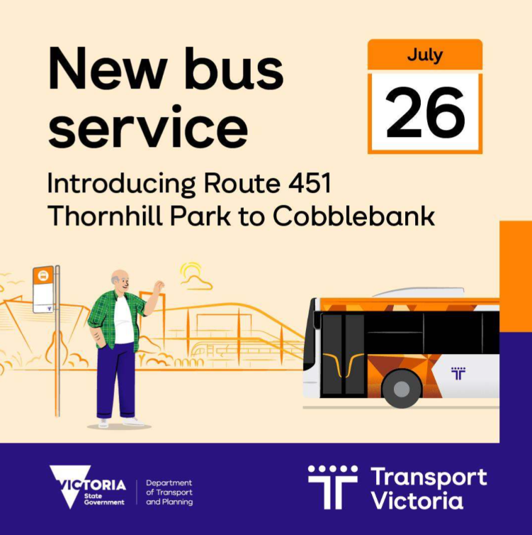 New bus service

July
26

Introducing Route 451
Thornhill Park to Cobblebank

VICTORIA State Government

Department of Transport and Planning

Transport Victoria